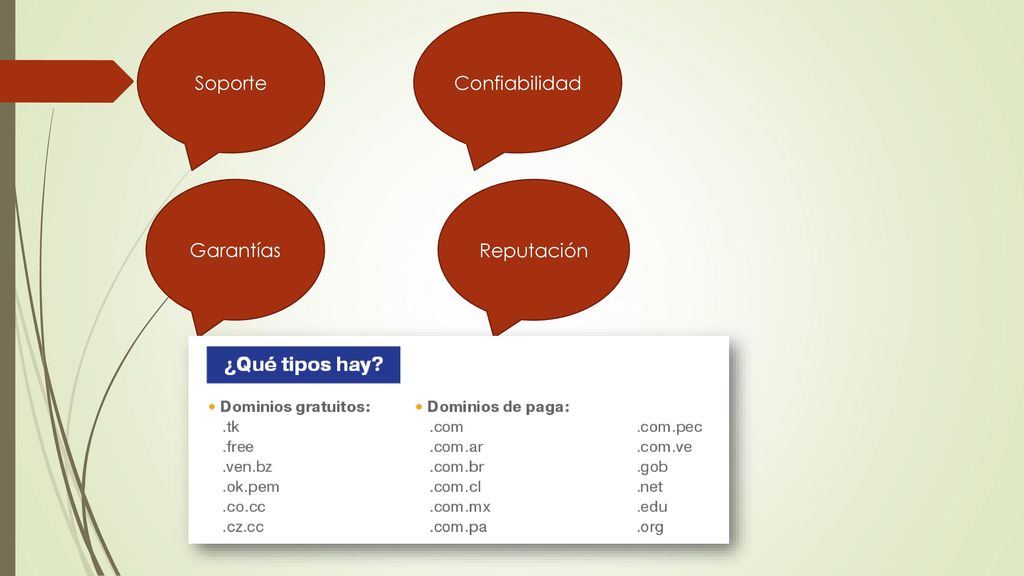 Soporte

Confiabilidad

Garantías

Reputación

¿Qué tipos hay?

• Dominios gratuitos:
.tk
.free
.ven.bz
.ok.pem
.co.cc
.cz.cc

• Dominios de paga:
.com
.com.ar
.com.br
.com.cl
.com.mx
.com.pa

.com.pec
.com.ve
.gob
.net
.edu
.org